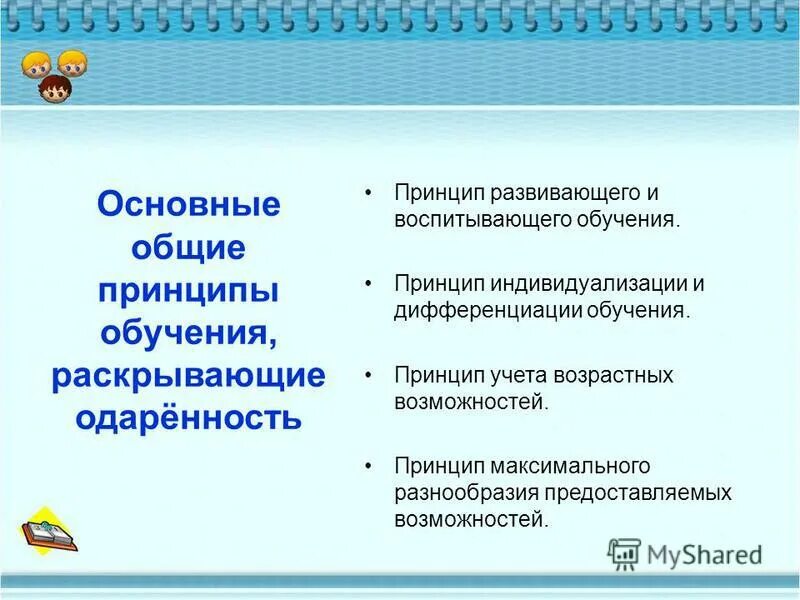 Основные общие принципы обучения, раскрывающие одарённость

• Принцип развивающего и воспитывающего обучения.

• Принцип индивидуализации и дифференциации обучения.

• Принцип учета возрастных возможностей.

• Принцип максимального разнообразия предоставляемых возможностей.

MyShared